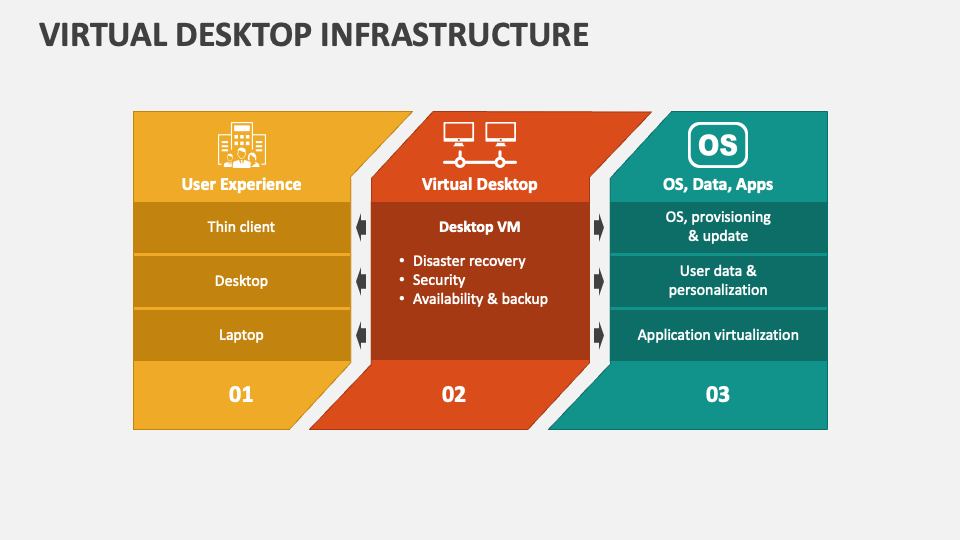 VIRTUAL DESKTOP INFRASTRUCTURE

User Experience

Thin client

Desktop

Laptop

01

Virtual Desktop

Desktop VM

• Disaster recovery
• Security
• Availability & backup

02

OS

OS, Data, Apps

OS, provisioning & update

User data & personalization

Application virtualization

03